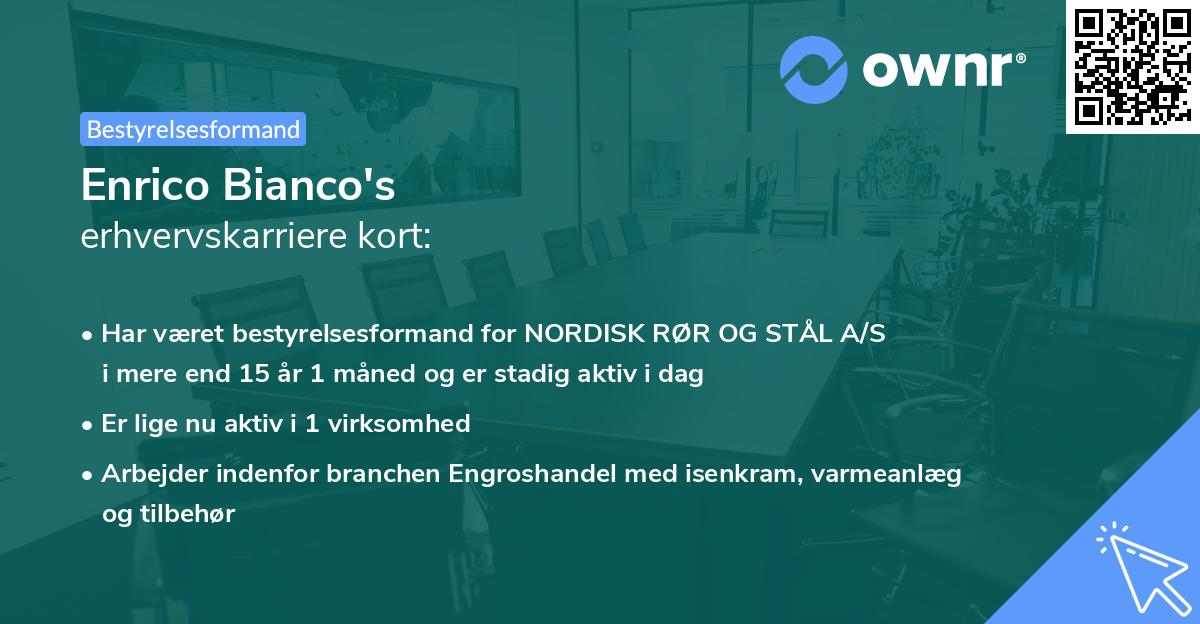 ownr®

Bestyrelsesformand

Enrico Bianco's
erhvervskarriere kort:

• Har været bestyrelsesformand for NORDISK RØR OG STÅL A/S i mere end 15 år 1 måned og er stadig aktiv i dag

• Er lige nu aktiv i 1 virksomhed

• Arbejder indenfor branchen Engroshandel med isenkram, varmeanlæg og tilbehør